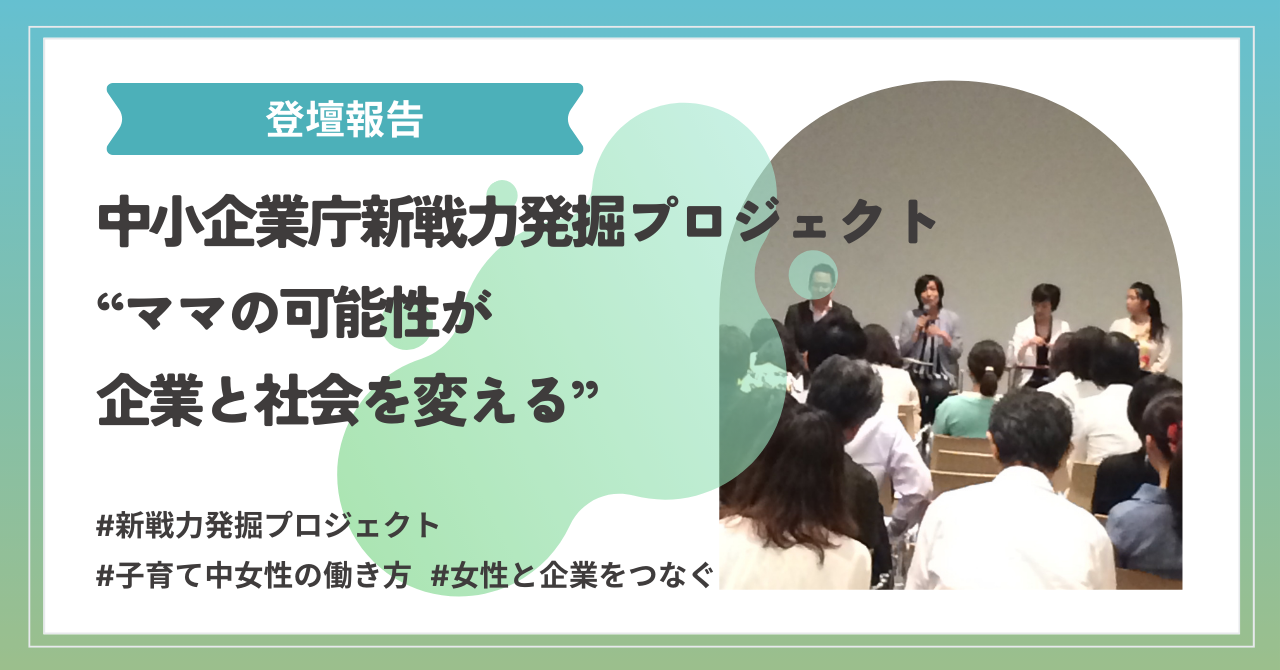 登壇報告

中小企業庁新戦力発掘プロジェクト
“ママの可能性が
企業と社会を変える”

#新戦力発掘プロジェクト
#子育て中女性の働き方 #女性と企業をつなぐ